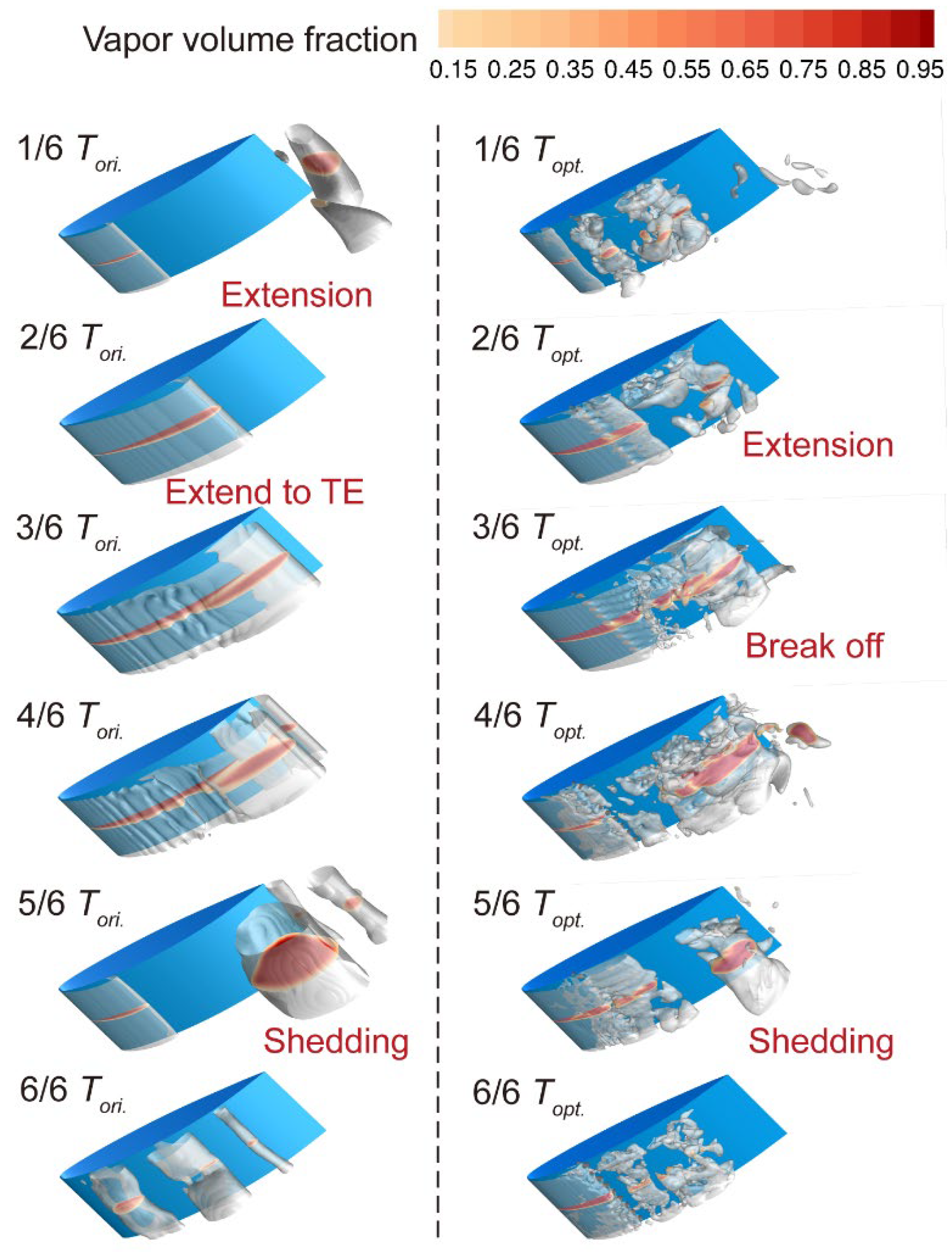 Vapor volume fraction

0.15 0.25 0.35 0.45 0.55 0.65 0.75 0.85 0.95

1/6 $T_{ori.}$

Extension

2/6 $T_{ori.}$

Extend to TE

3/6 $T_{ori.}$

4/6 $T_{ori.}$

5/6 $T_{ori.}$

Shedding

6/6 $T_{ori.}$

1/6 $T_{opt.}$

2/6 $T_{opt.}$

Extension

3/6 $T_{opt.}$

Break off

4/6 $T_{opt.}$

5/6 $T_{opt.}$

Shedding

6/6 $T_{opt.}$